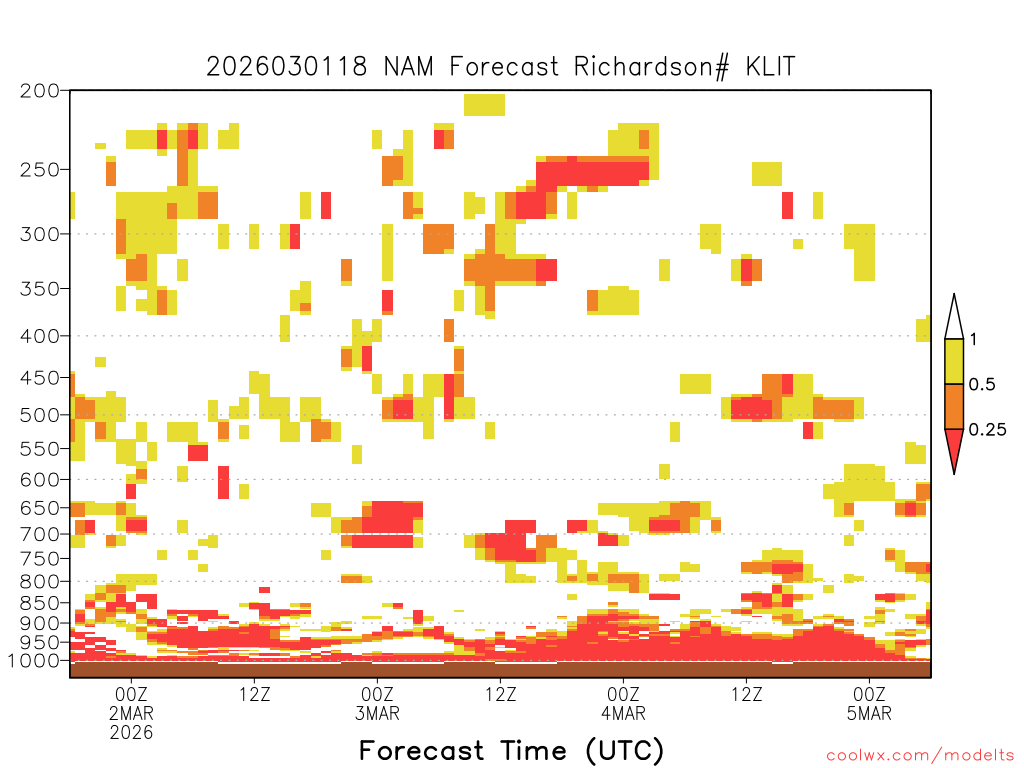 2026030118 NAM Forecast Richardson# KLIT

200
250
300
350
400
450
500
550
600
650
700
750
800
850
900
950
1000

1
0.5
0.25

00Z
2MAR
2026
12Z
00Z
3MAR
12Z
00Z
4MAR
12Z
00Z
5MAR

Forecast Time (UTC)

coolwx.com/modelts